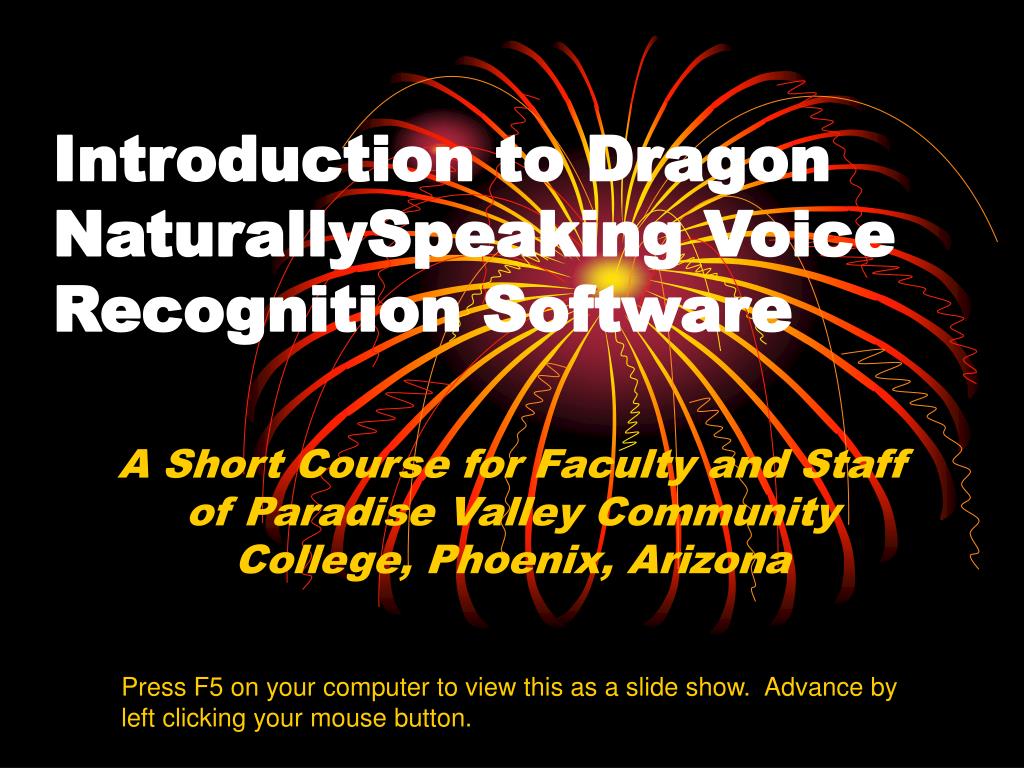 Introduction to Dragon NaturallySpeaking Voice Recognition Software

A Short Course for Faculty and Staff of Paradise Valley Community College, Phoenix, Arizona

Press F5 on your computer to view this as a slide show. Advance by left clicking your mouse button.